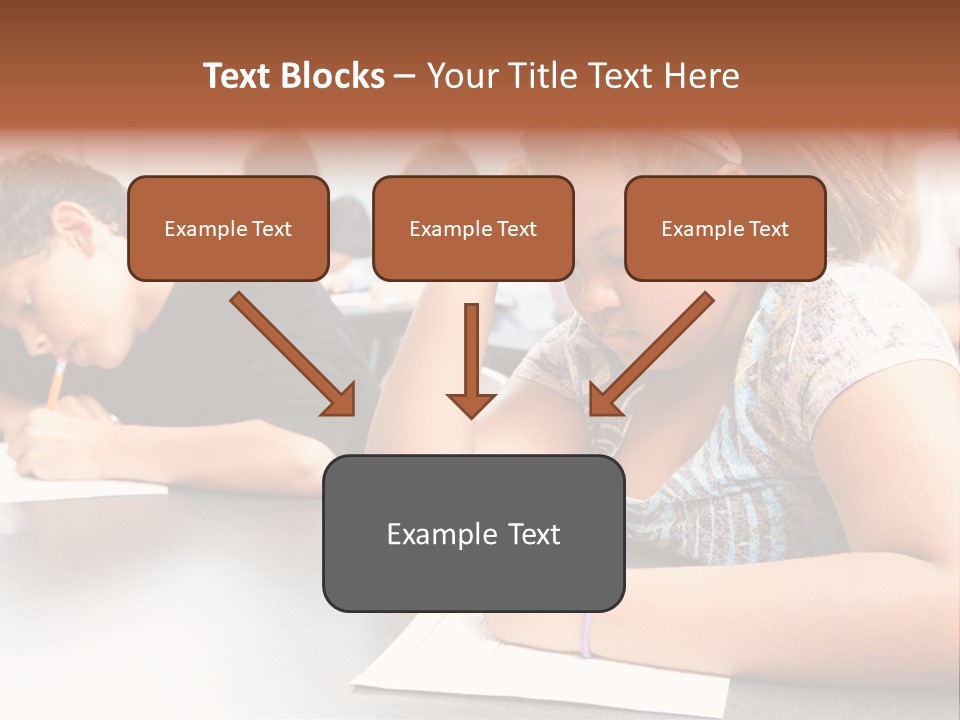 Text Blocks – Your Title Text Here

Example Text

Example Text

Example Text

Example Text